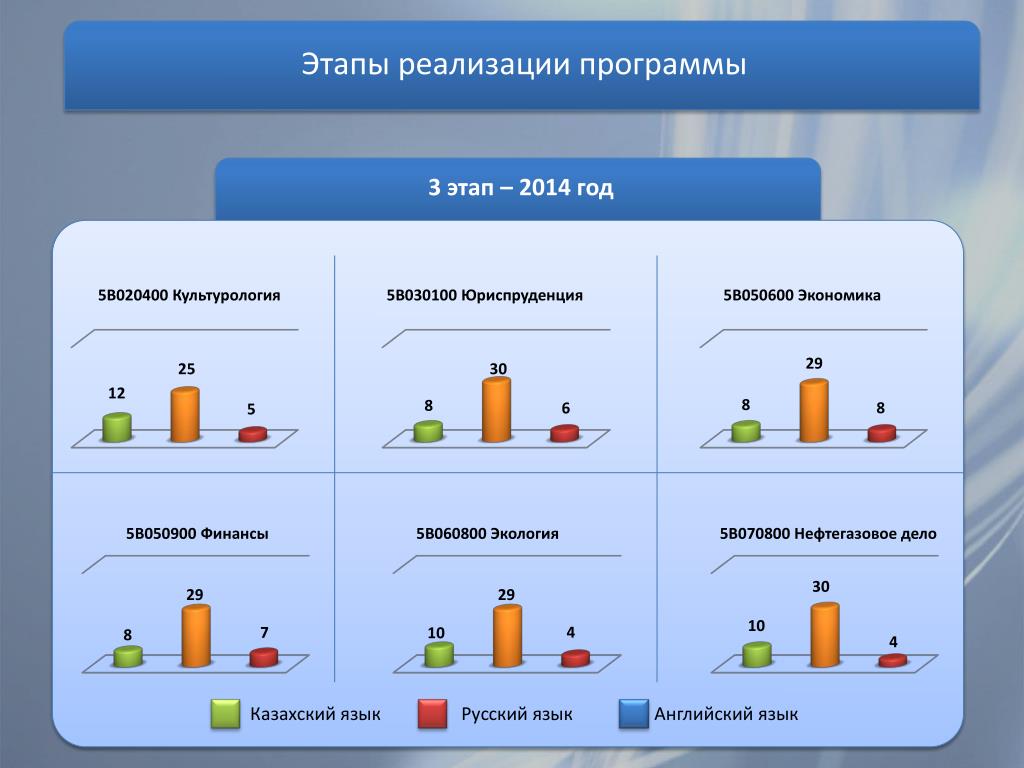 Этапы реализации программы

3 этап – 2014 год

5В020400 Культурология

12 25 5

5В030100 Юриспруденция

8 30 6

5В050600 Экономика

8 29 8

5В050900 Финансы

8 29 7

5В060800 Экология

10 29 4

5В070800 Нефтегазовое дело

10 30 4

Казахский язык Русский язык Английский язык